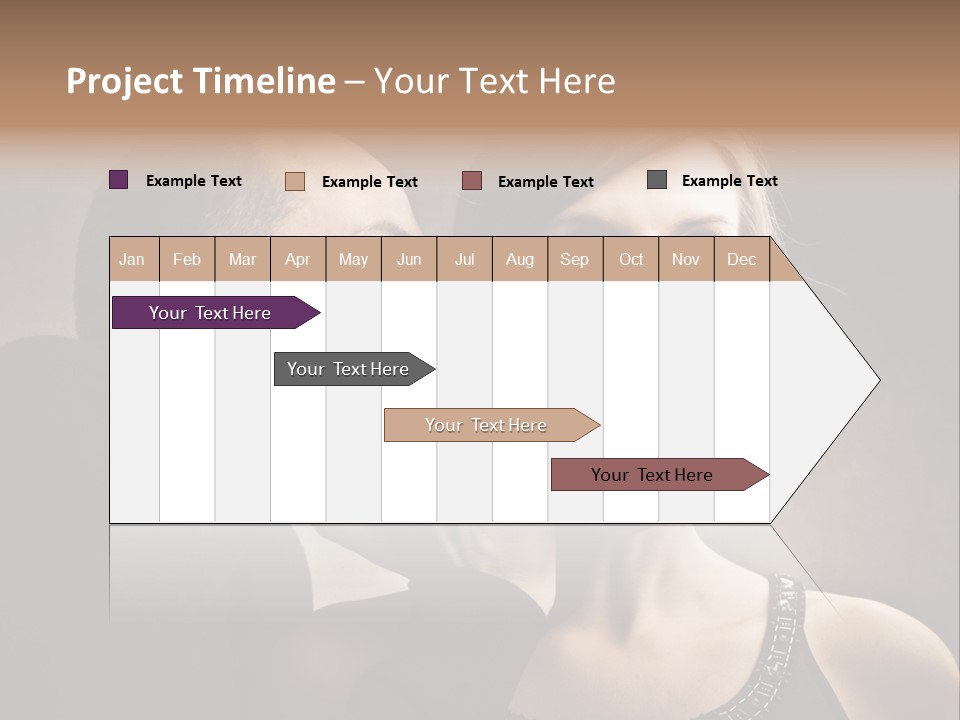 Project Timeline – Your Text Here

Example Text Example Text Example Text Example Text

| Jan | Feb | Mar | Apr | May | Jun | Jul | Aug | Sep | Oct | Nov | Dec |
|---|---|---|---|---|---|---|---|---|---|---|---|

Your Text Here

Your Text Here

Your Text Here

Your Text Here